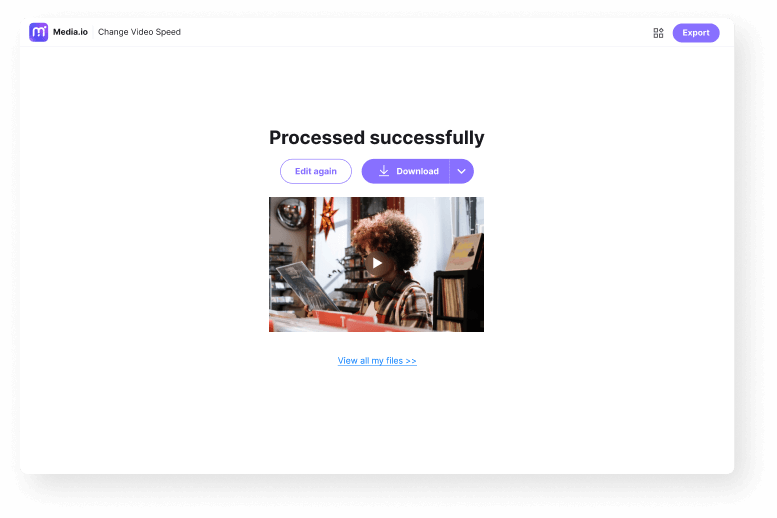 Media.io Change Video Speed

Export

Processed successfully

Edit again

Download

View all my files >>